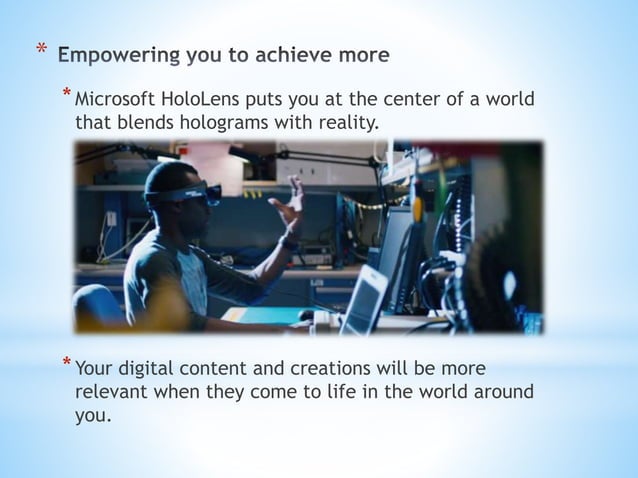 * Empowering you to achieve more

* Microsoft HoloLens puts you at the center of a world that blends holograms with reality.

* Your digital content and creations will be more relevant when they come to life in the world around you.